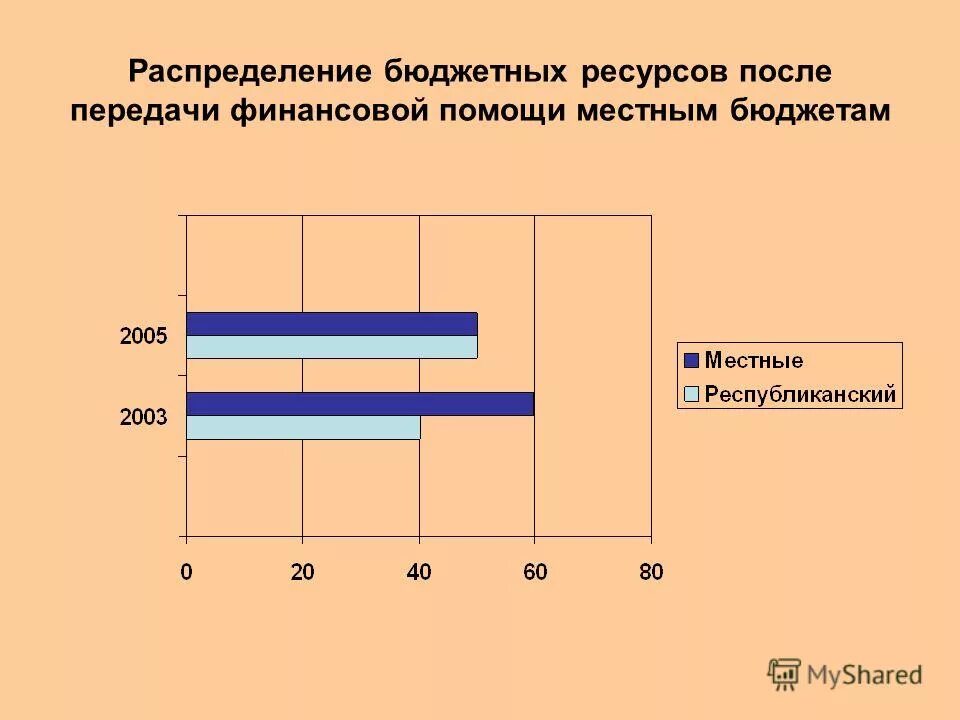 Распределение бюджетных ресурсов после передачи финансовой помощи местным бюджетам

2005
2003

0 20 40 60 80

Местные
Республиканский

MyShared